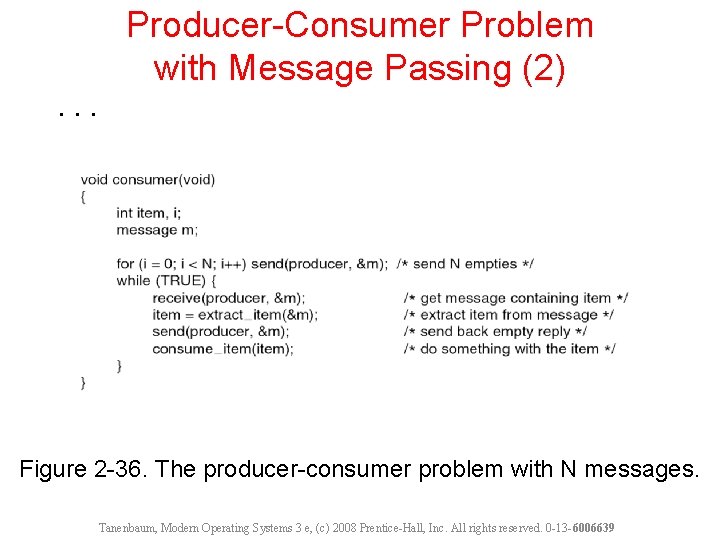 Producer-Consumer Problem with Message Passing (2)

. . .

void consumer(void)
{
int item, i;
message m;

for (i = 0; i < N; i++) send(producer, &m); /* send N empties */
while (TRUE) {
receive(producer, &m); /* get message containing item */
item = extract_item(&m); /* extract item from message */
send(producer, &m); /* send back empty reply */
consume_item(item); /* do something with the item */
}
}

Figure 2-36. The producer-consumer problem with N messages.

Tanenbaum, Modern Operating Systems 3 e, (c) 2008 Prentice-Hall, Inc. All rights reserved. 0-13-6006639